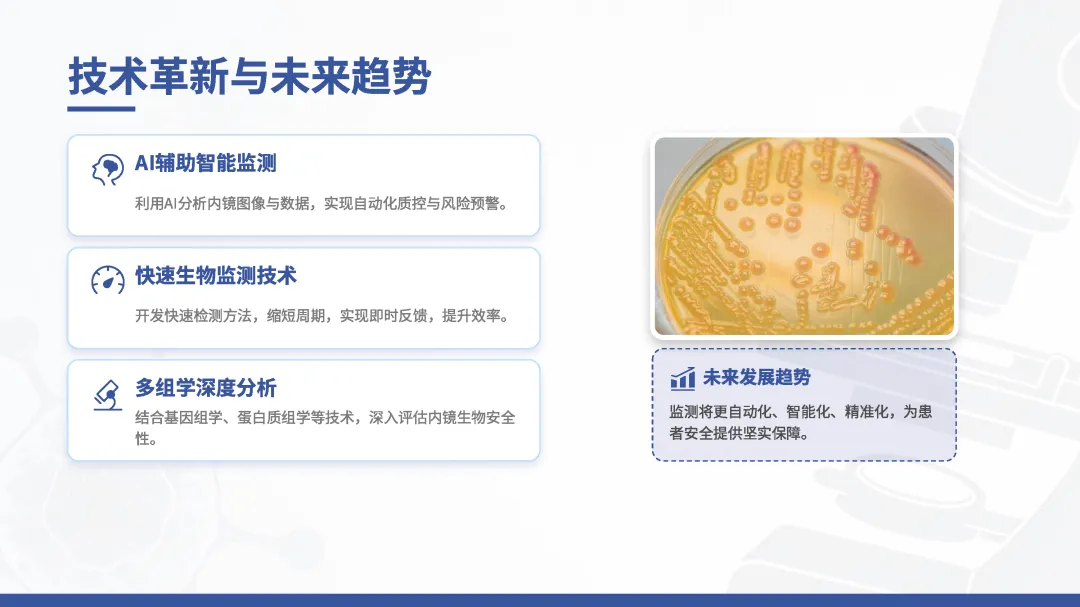 技术革新与未来趋势

AI辅助智能监测

利用AI分析内镜图像与数据，实现自动化质控与风险预警。

快速生物监测技术

开发快速检测方法，缩短周期，实现即时反馈，提升效率。

多组学深度分析

结合基因组学、蛋白质组学等技术，深入评估内镜生物安全性。

未来发展趋势

监测将更自动化、智能化、精准化，为患者安全提供坚实保障。